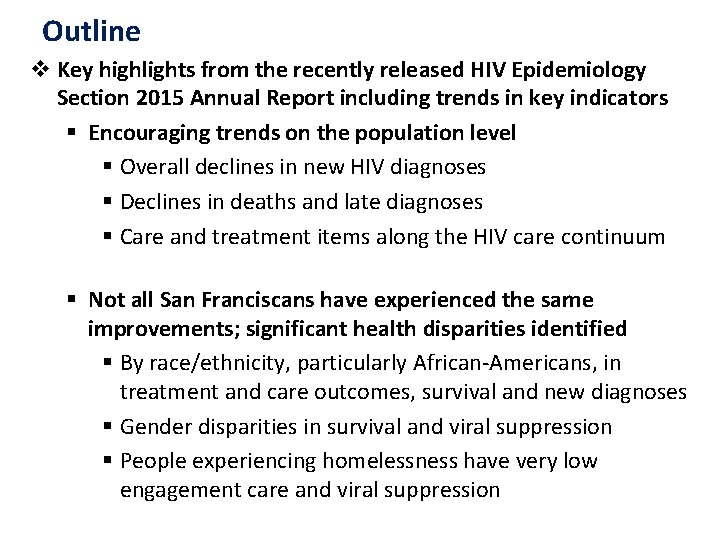 Outline

❖ Key highlights from the recently released HIV Epidemiology Section 2015 Annual Report including trends in key indicators

▪ Encouraging trends on the population level

▪ Overall declines in new HIV diagnoses

▪ Declines in deaths and late diagnoses

▪ Care and treatment items along the HIV care continuum

▪ Not all San Franciscans have experienced the same improvements; significant health disparities identified

▪ By race/ethnicity, particularly African-Americans, in treatment and care outcomes, survival and new diagnoses

▪ Gender disparities in survival and viral suppression

▪ People experiencing homelessness have very low engagement care and viral suppression